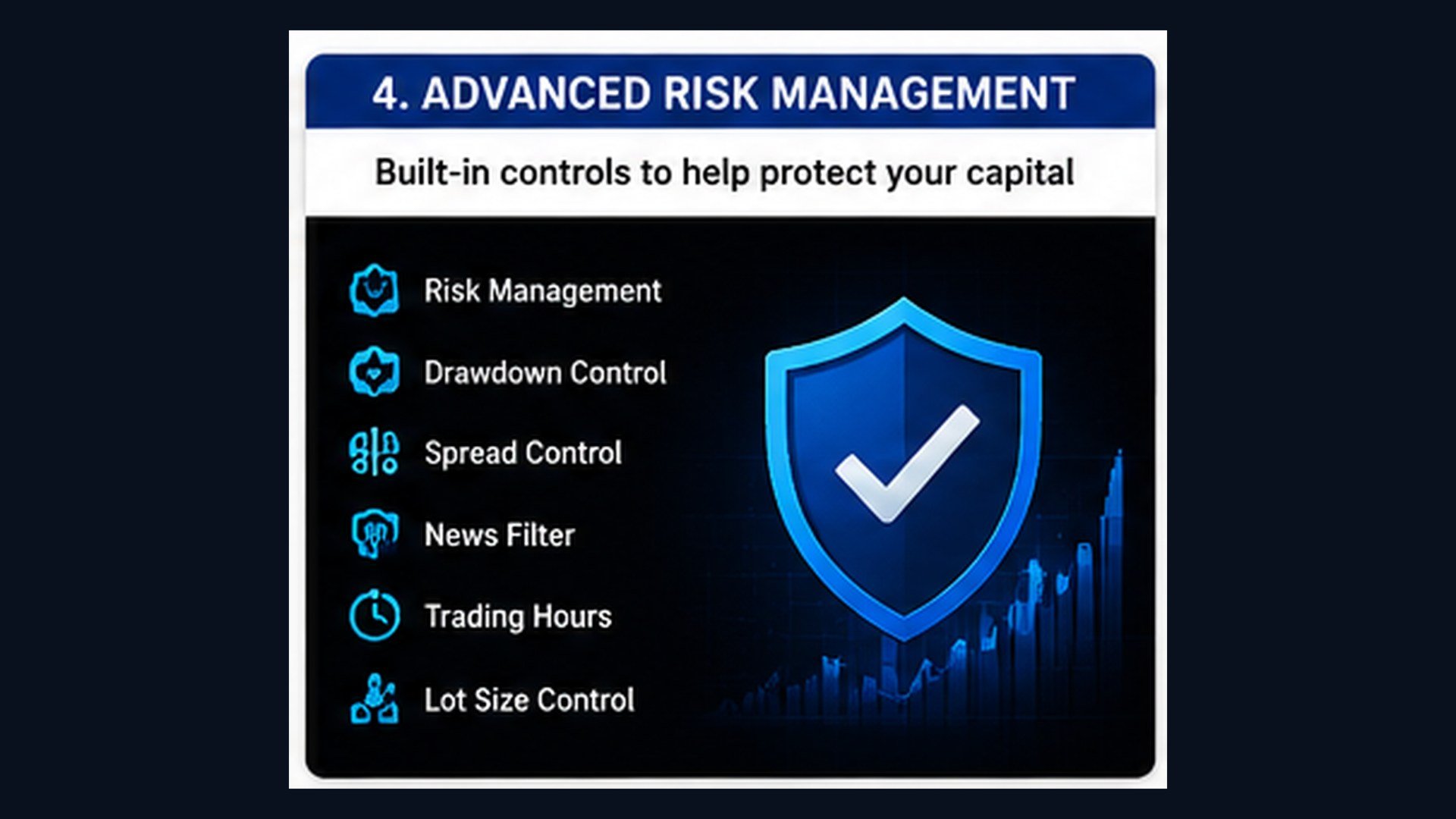 4. ADVANCED RISK MANAGEMENT

Built-in controls to help protect your capital

Risk Management

Drawdown Control

Spread Control

News Filter

Trading Hours

Lot Size Control